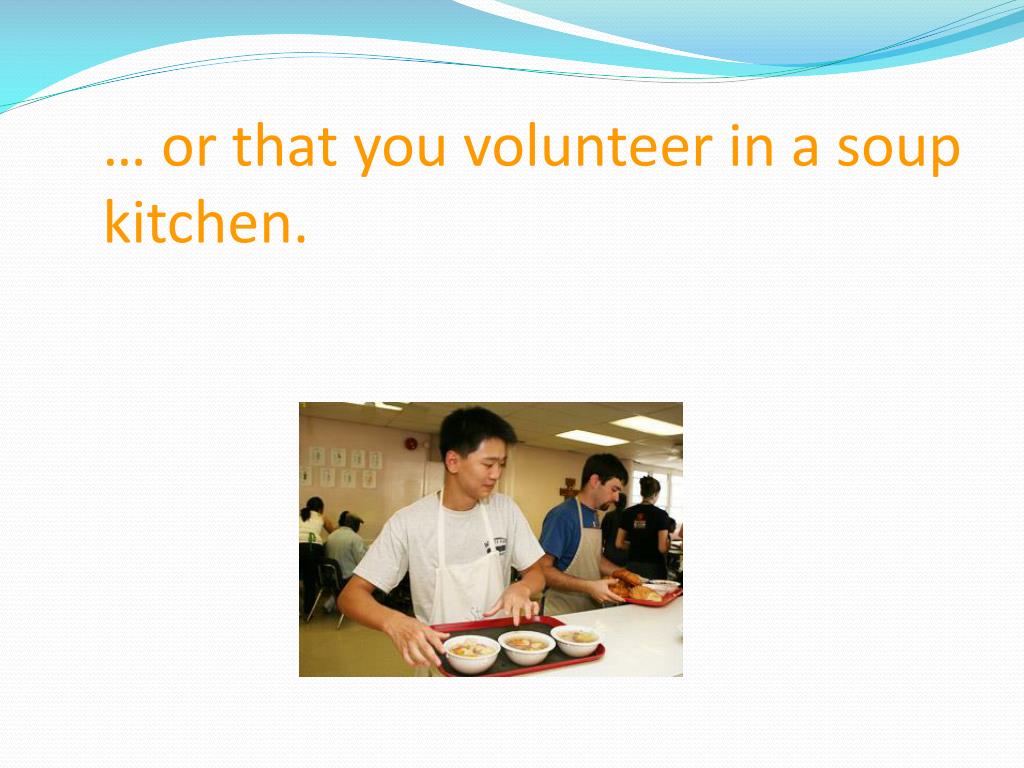 … or that you volunteer in a soup kitchen.